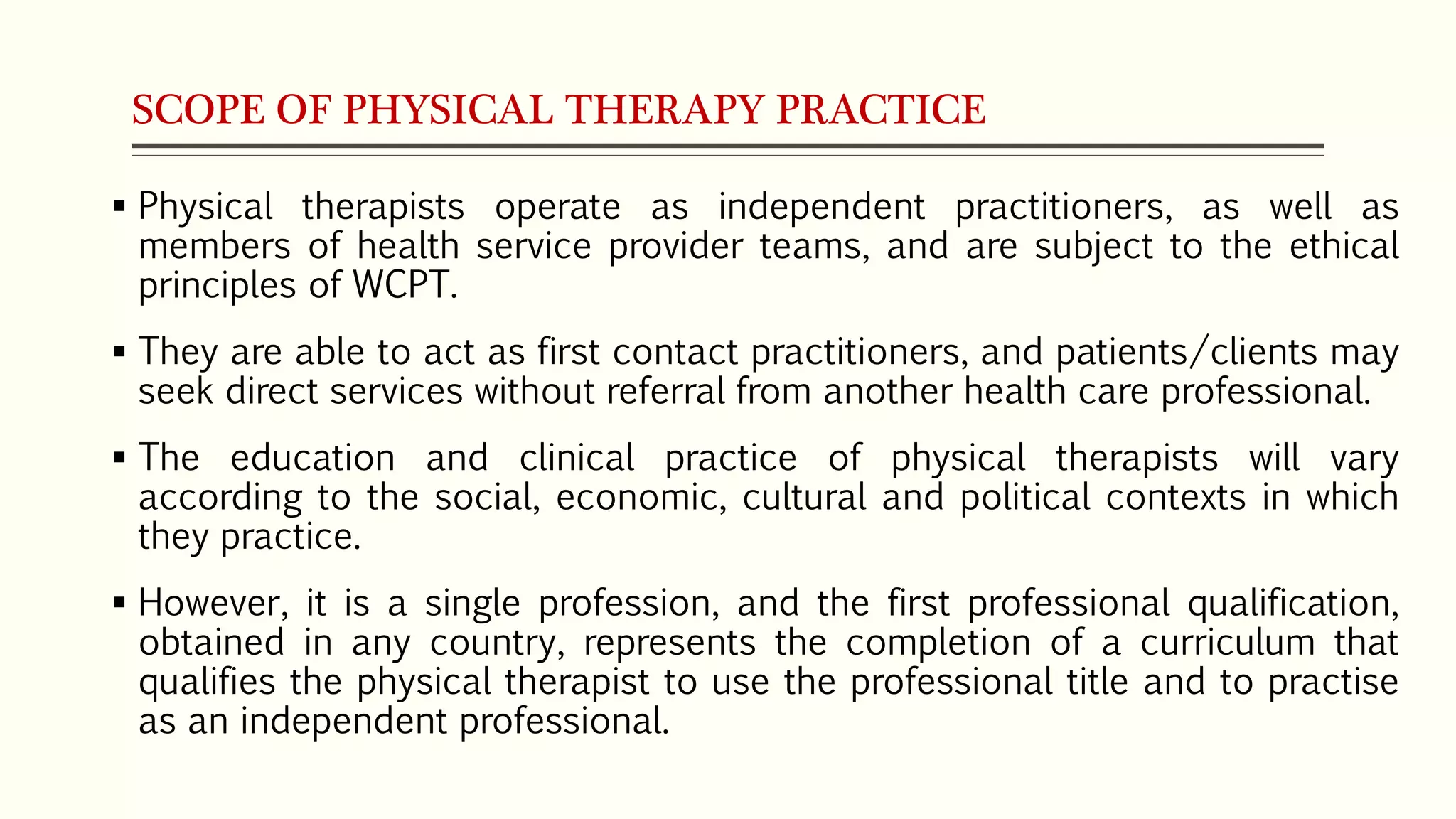 SCOPE OF PHYSICAL THERAPY PRACTICE

▪ Physical therapists operate as independent practitioners, as well as members of health service provider teams, and are subject to the ethical principles of WCPT.

▪ They are able to act as first contact practitioners, and patients/clients may seek direct services without referral from another health care professional.

▪ The education and clinical practice of physical therapists will vary according to the social, economic, cultural and political contexts in which they practice.

▪ However, it is a single profession, and the first professional qualification, obtained in any country, represents the completion of a curriculum that qualifies the physical therapist to use the professional title and to practise as an independent professional.